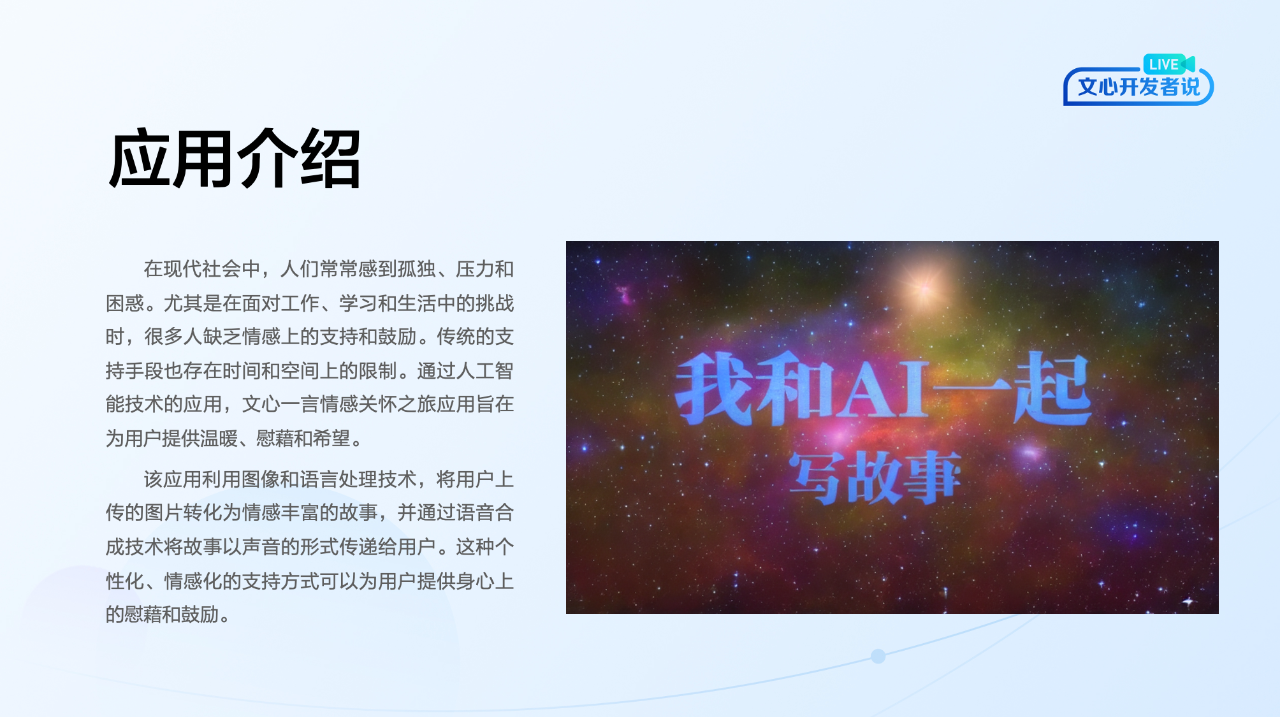 LIVE
文心开发者说

应用介绍

在现代社会中，人们常常感到孤独、压力和困惑。尤其是在面对工作、学习和生活中的挑战时，很多人缺乏情感上的支持和鼓励。传统的支持手段也存在时间和空间上的限制。通过人工智能技术的应用，文心一言情感关怀之旅应用旨在为用户提供温暖、慰藉和希望。

该应用利用图像和语言处理技术，将用户上传的图片转化为情感丰富的故事，并通过语音合成技术将故事以声音的形式传递给用户。这种个性化、情感化的支持方式可以为用户提供身心上的慰藉和鼓励。

我和AI一起
写故事